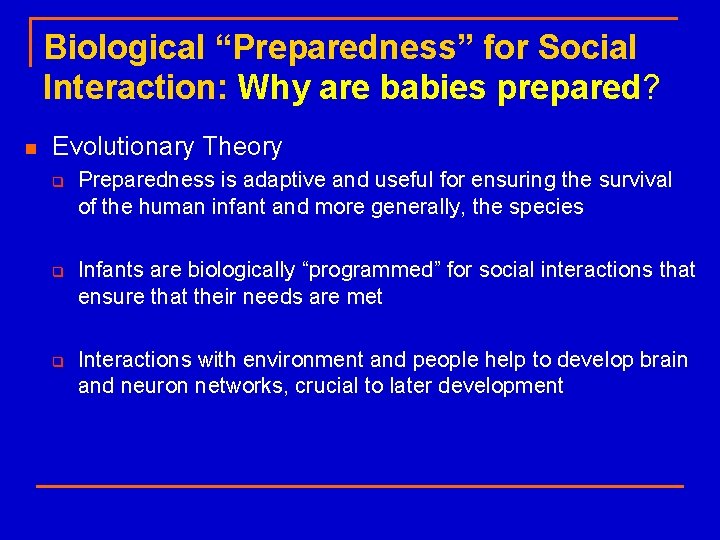 Biological “Preparedness” for Social Interaction: Why are babies prepared?

Evolutionary Theory

Preparedness is adaptive and useful for ensuring the survival of the human infant and more generally, the species

Infants are biologically “programmed” for social interactions that ensure that their needs are met

Interactions with environment and people help to develop brain and neuron networks, crucial to later development